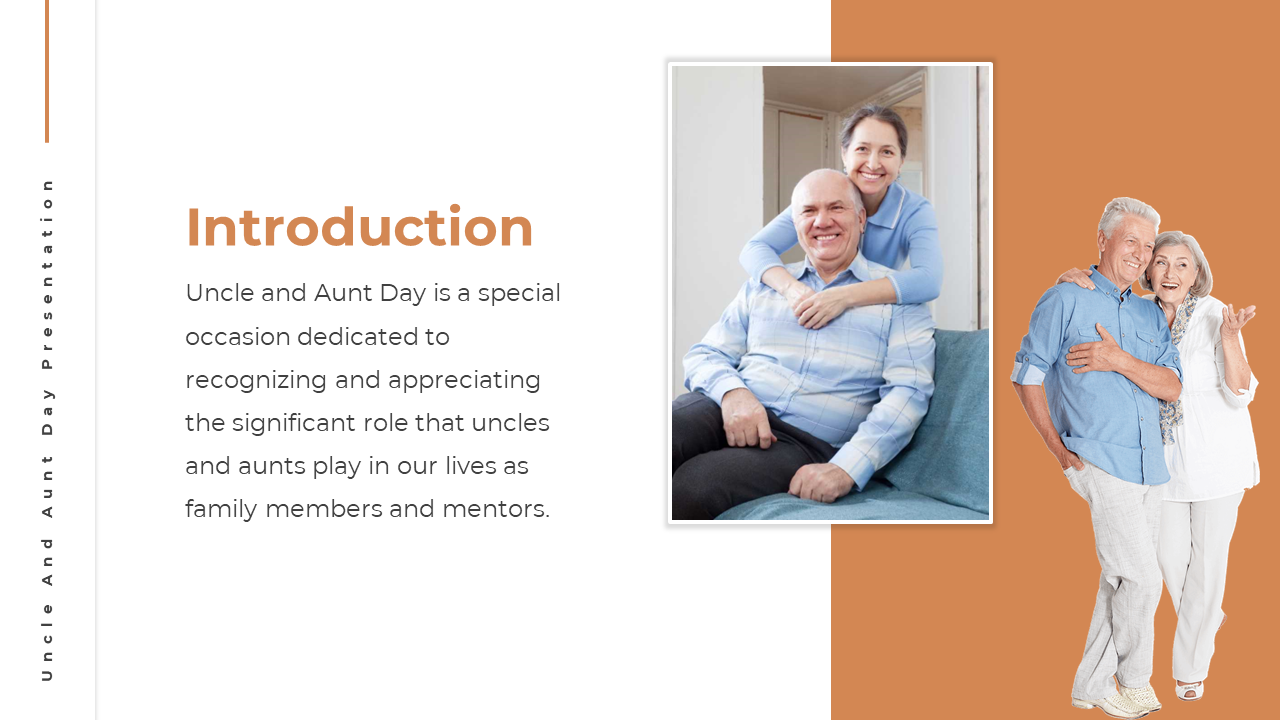 Uncle And Aunt Day Presentation

Introduction

Uncle and Aunt Day is a special occasion dedicated to recognizing and appreciating the significant role that uncles and aunts play in our lives as family members and mentors.